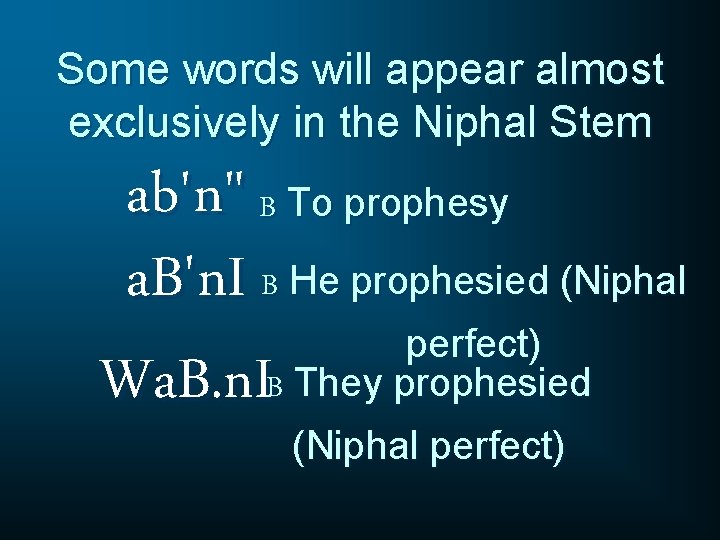 Some words will appear almost exclusively in the Niphal Stem

ab'n" B To prophesy

aB'nI B He prophesied (Niphal perfect)

WaB.nI B They prophesied (Niphal perfect)